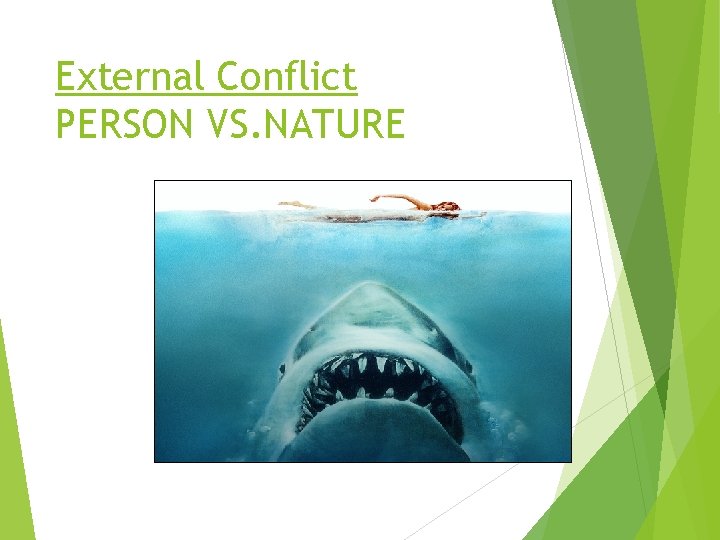 External Conflict
PERSON VS.NATURE